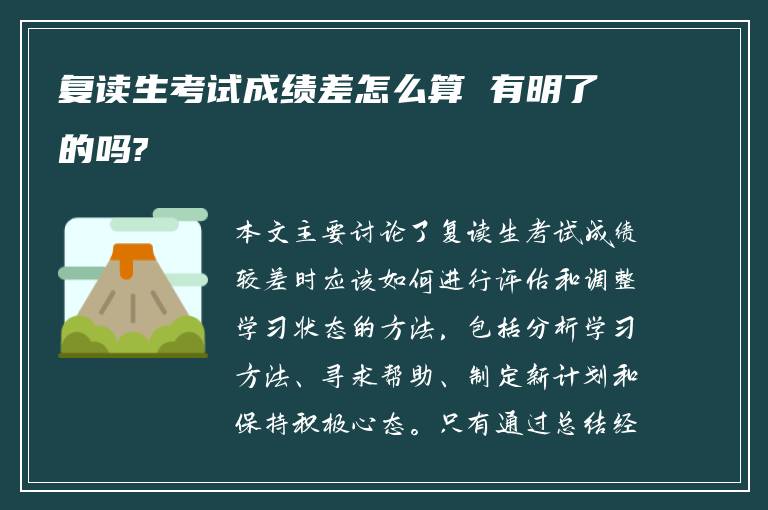 复读生考试成绩差怎么算 有明了的吗?

本文主要讨论了复读生考试成绩较差时应该如何进行评估和调整学习状态的方法，包括分析学习方法、寻求帮助、制定新计划和保持积极心态。只有通过总结经